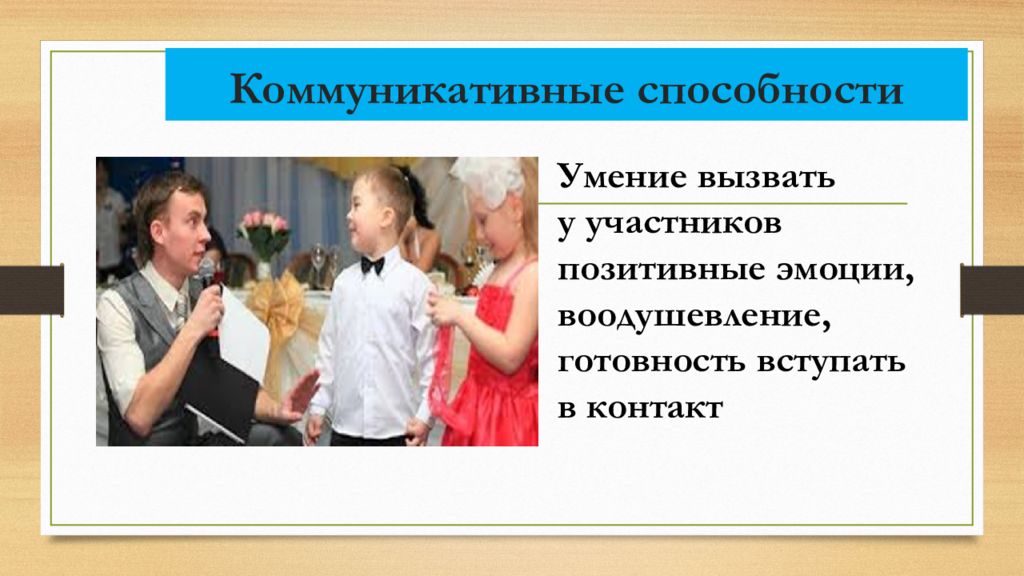 Коммуникативные способности

Умение вызвать у участников позитивные эмоции, воодушевление, готовность вступать в контакт